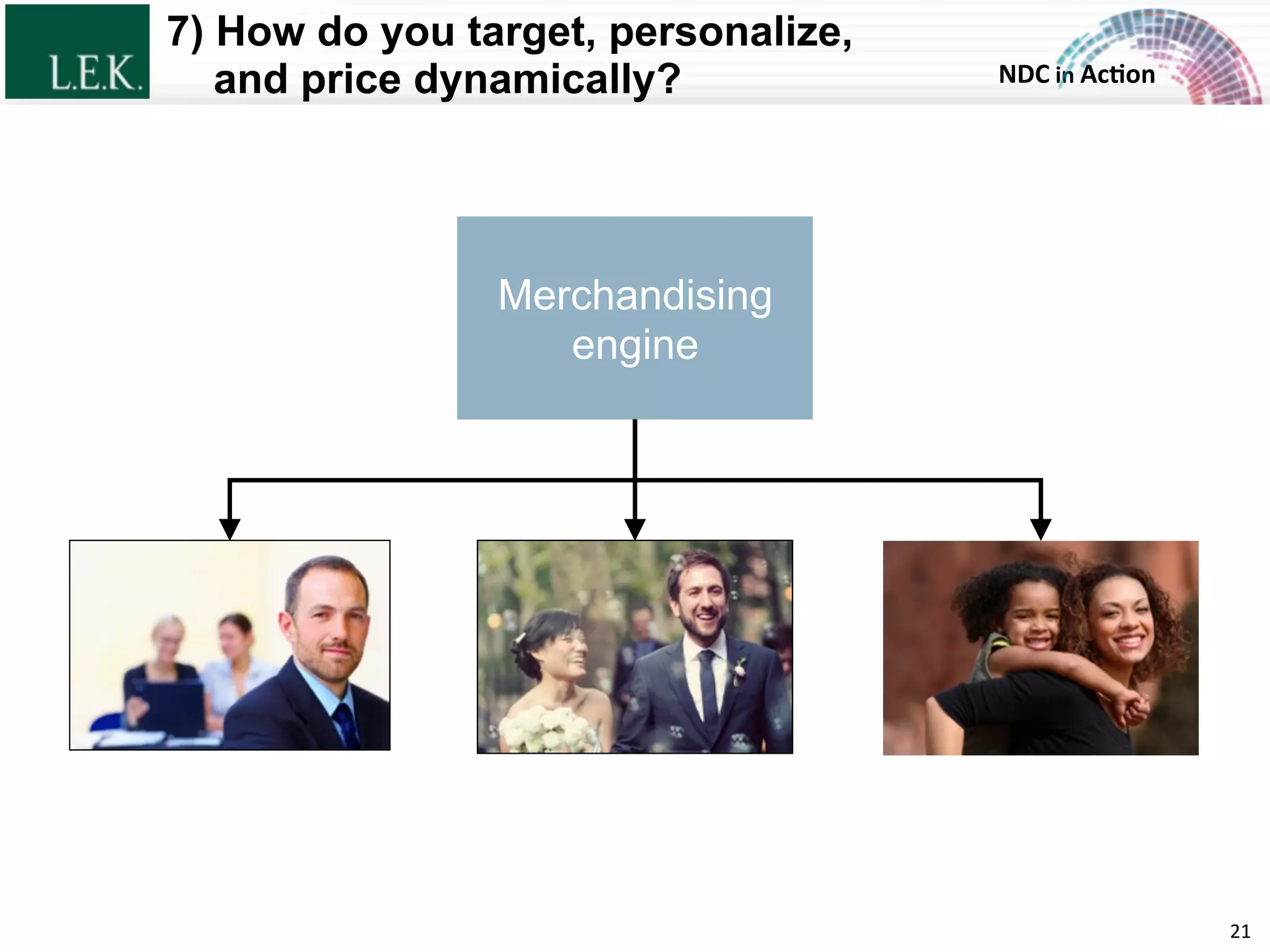 L.E.K.

7) How do you target, personalize, and price dynamically?

NDC in Action

Merchandising engine

21